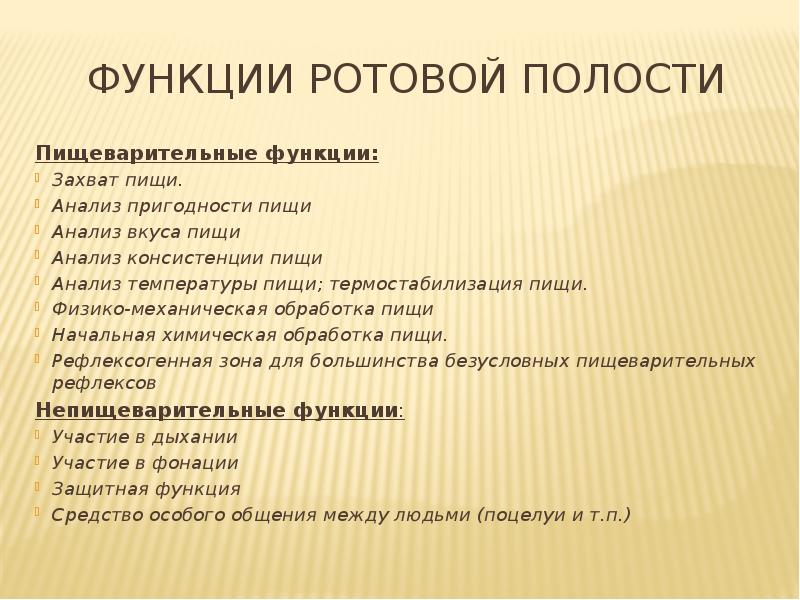 ФУНКЦИИ РОТОВОЙ ПОЛОСТИ

Пищеварительные функции:
Захват пищи.
Анализ пригодности пищи
Анализ вкуса пищи
Анализ консистенции пищи
Анализ температуры пищи; термостабилизация пищи.
Физико-механическая обработка пищи
Начальная химическая обработка пищи.
Рефлексогенная зона для большинства безусловных пищеварительных рефлексов
Непищеварительные функции:
Участие в дыхании
Участие в фонации
Защитная функция
Средство особого общения между людьми (поцелуи и т.п.)